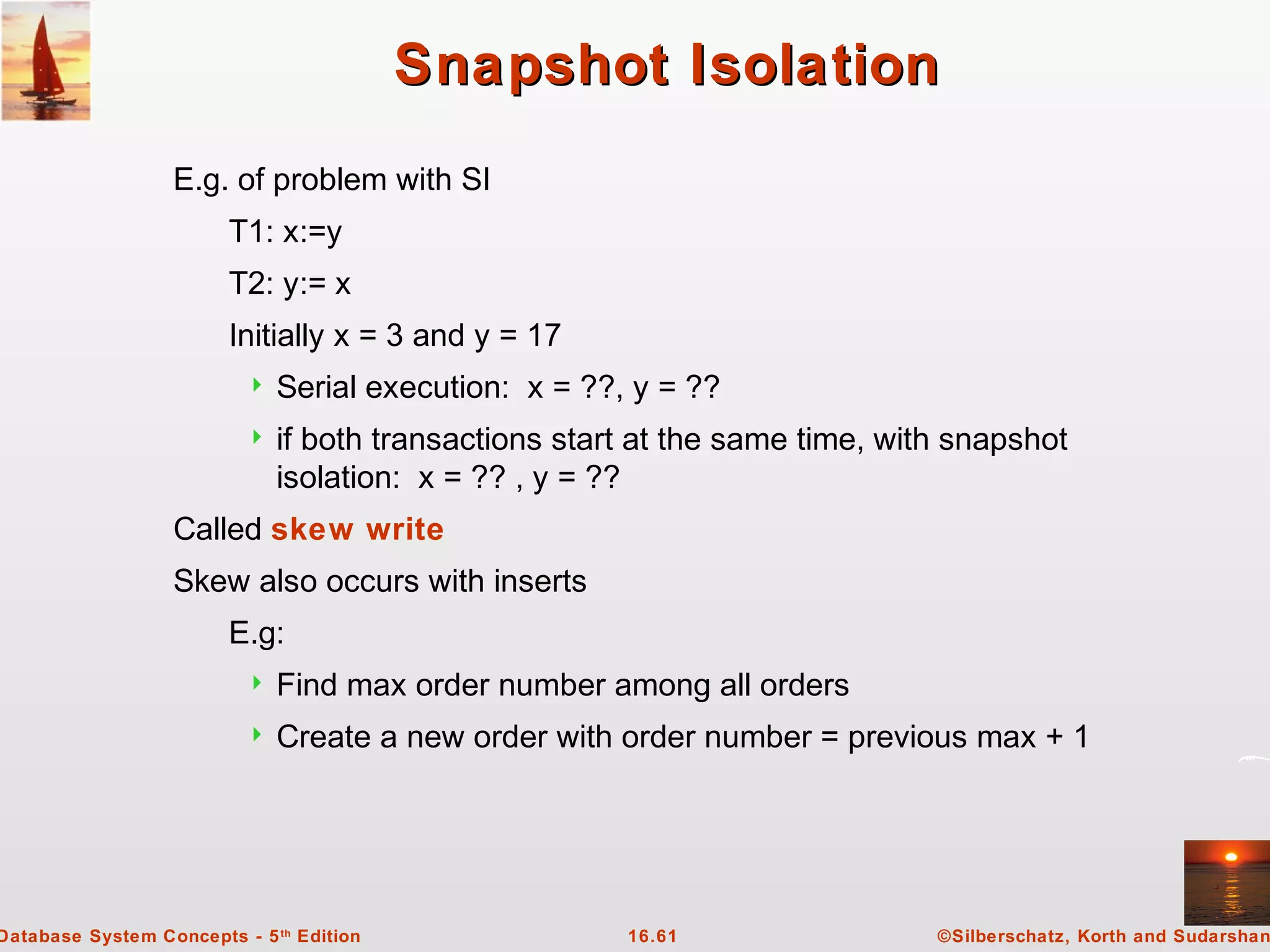 Snapshot Isolation

E.g. of problem with SI

T1: x:=y

T2: y:= x

Initially x = 3 and y = 17

Serial execution: x = ??, y = ??

if both transactions start at the same time, with snapshot isolation: x = ?? , y = ??

Called skew write

Skew also occurs with inserts

E.g:

Find max order number among all orders

Create a new order with order number = previous max + 1

Database System Concepts - 5th Edition 16.61 ©Silberschatz, Korth and Sudarshan